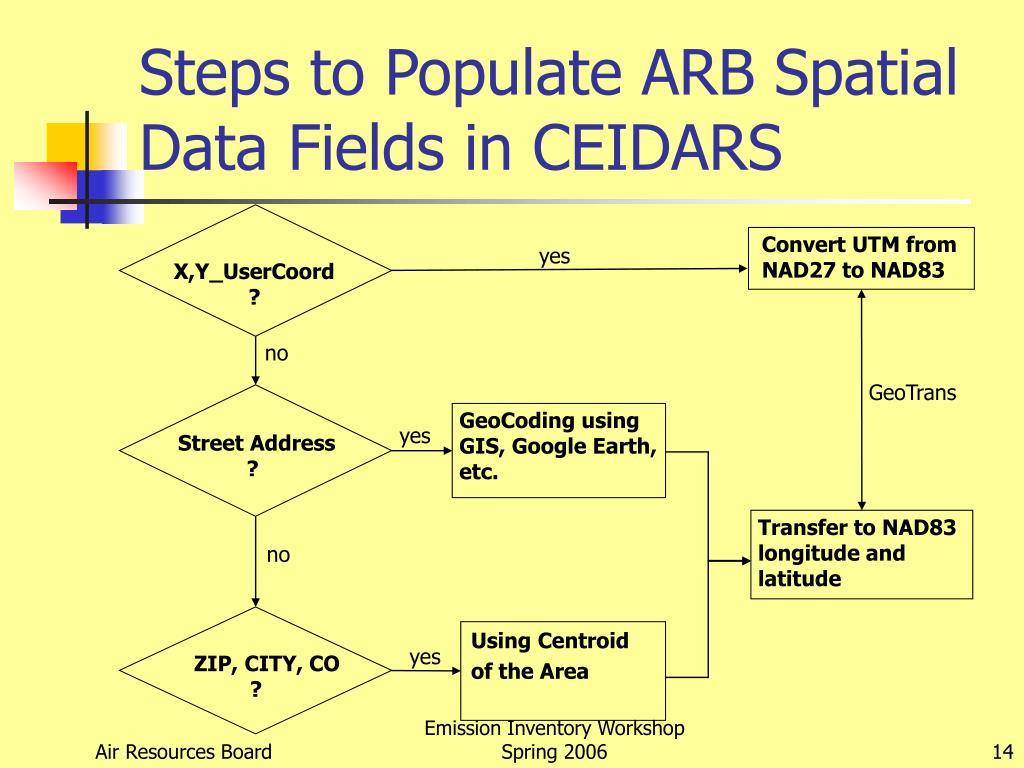 Steps to Populate ARB Spatial Data Fields in CEIDARS

X,Y_UserCoord ?

yes

Convert UTM from NAD27 to NAD83

no

GeoTrans

Street Address ?

yes

GeoCoding using GIS, Google Earth, etc.

Transfer to NAD83 longitude and latitude

no

ZIP, CITY, CO ?

yes

Using Centroid of the Area

Air Resources Board

Emission Inventory Workshop
Spring 2006

14